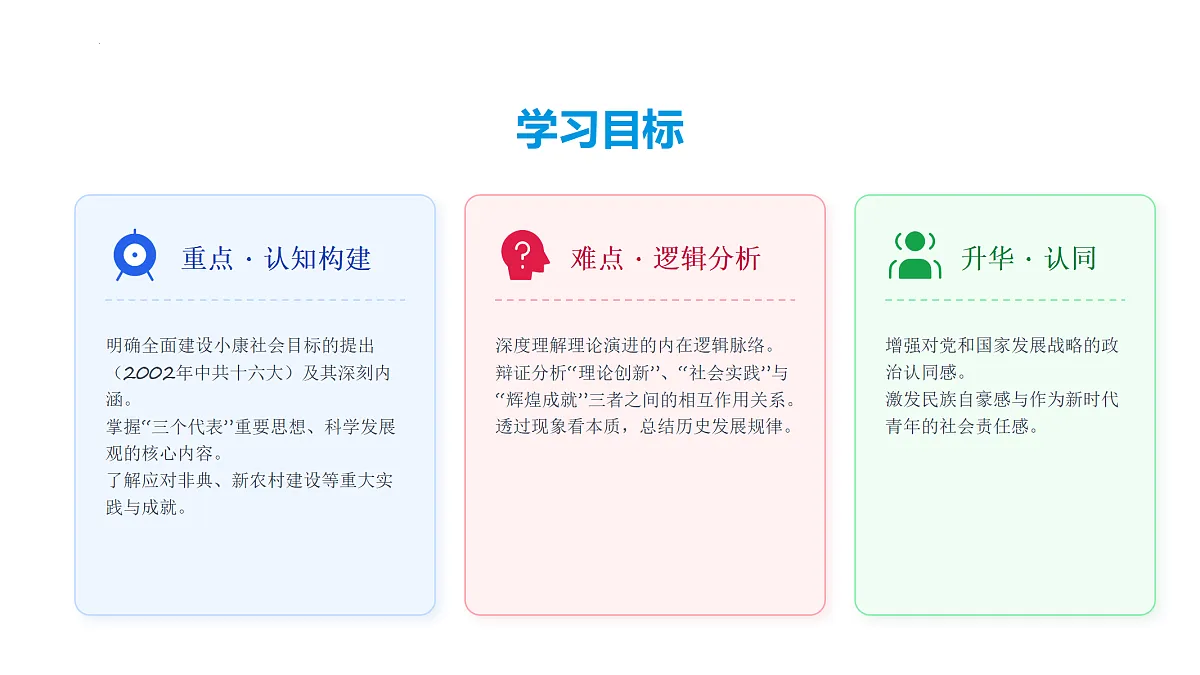 学习目标

重点 · 认知构建

明确全面建设小康社会目标的提出（2002年中共十六大）及其深刻内涵。
掌握“三个代表”重要思想、科学发展观的核心内容。
了解应对非典、新农村建设等重大实践与成就。

难点 · 逻辑分析

深度理解理论演进的内在逻辑脉络。
辩证分析“理论创新”、“社会实践”与“辉煌成就”三者之间的相互作用关系。
透过现象看本质，总结历史发展规律。

升华 · 认同

增强对党和国家发展战略的政治认同感。
激发民族自豪感与作为新时代青年的社会责任感。